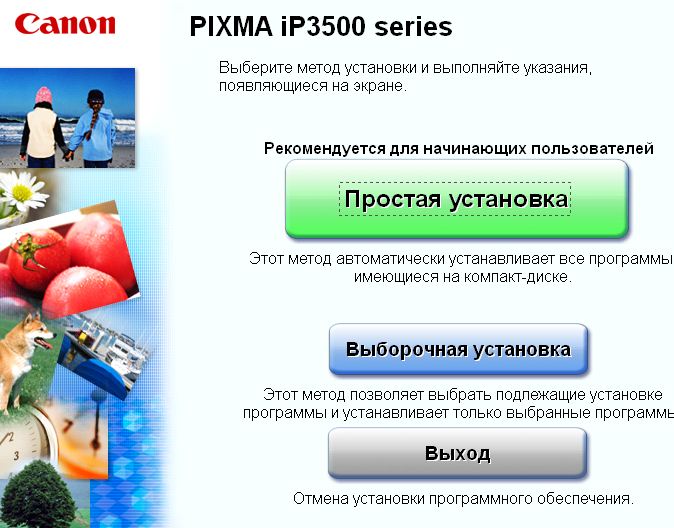 Canon

PIXMA iP3500 series

Выберите метод установки и выполняйте указания, появляющиеся на экране.

Рекомендуется для начинающих пользователей

Простая установка

Этот метод автоматически устанавливает все программы имеющиеся на компакт-диске.

Выборочная установка

Этот метод позволяет выбрать подлежащие установке программы и устанавливает только выбранные программы

Выход

Отмена установки программного обеспечения.